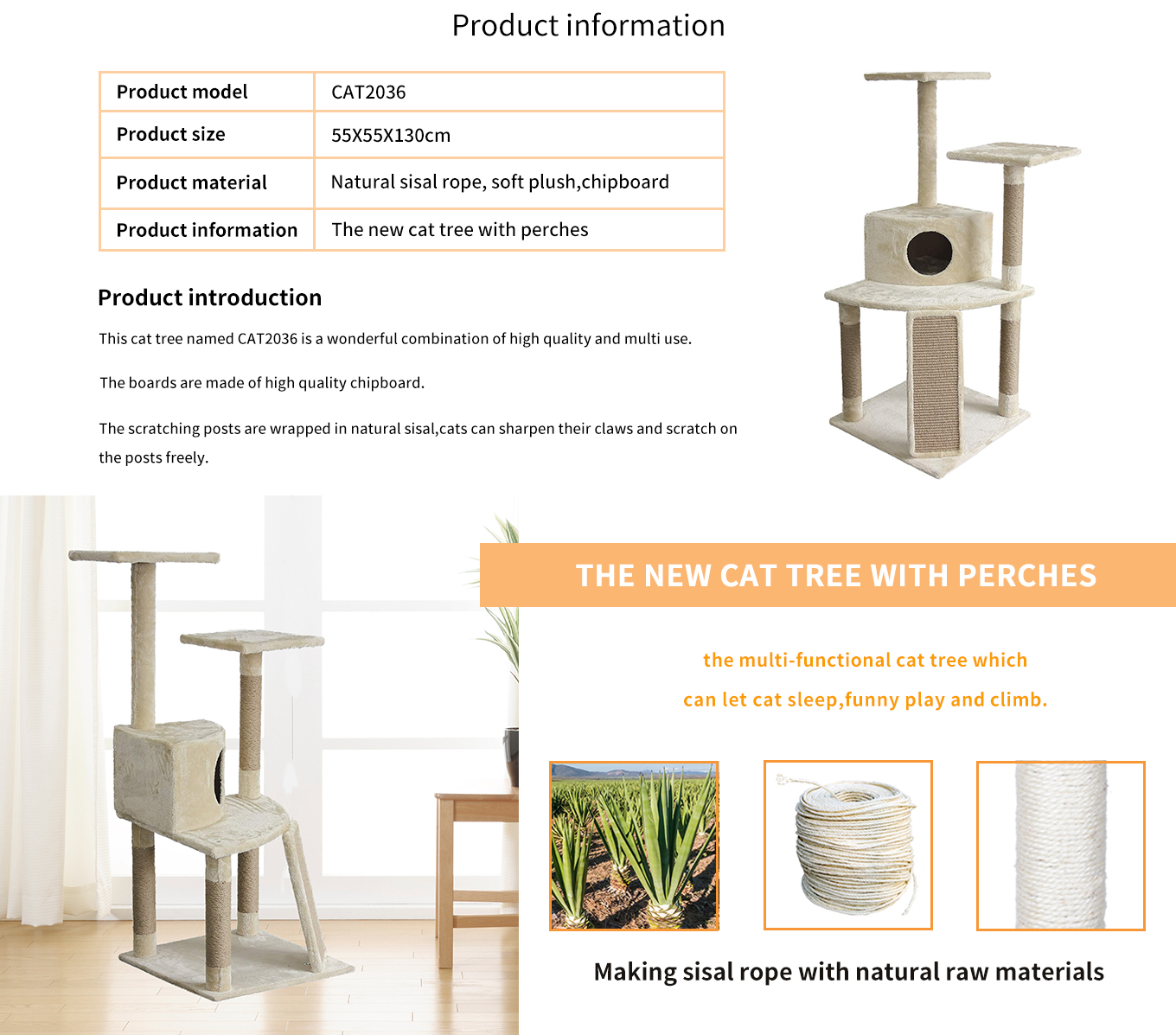 Product information

| Product model | CAT2036 |
|---|---|
| Product size | 55X55X130cm |
| Product material | Natural sisal rope, soft plush,chipboard |
| Product information | The new cat tree with perches |

Product introduction

This cat tree named CAT2036 is a wonderful combination of high quality and multi use.

The boards are made of high quality chipboard.

The scratching posts are wrapped in natural sisal,cats can sharpen their claws and scratch on the posts freely.

THE NEW CAT TREE WITH PERCHES

the multi-functional cat tree which can let cat sleep,funny play and climb.

Making sisal rope with natural raw materials